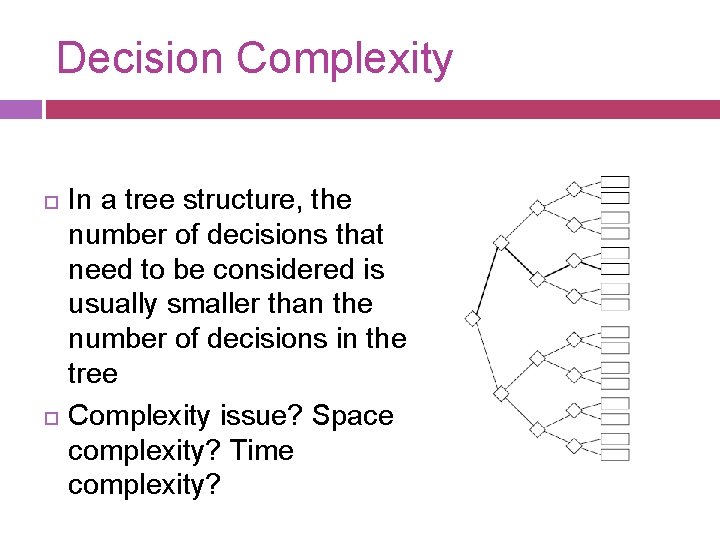 Decision Complexity

In a tree structure, the number of decisions that need to be considered is usually smaller than the number of decisions in the tree

Complexity issue? Space complexity? Time complexity?